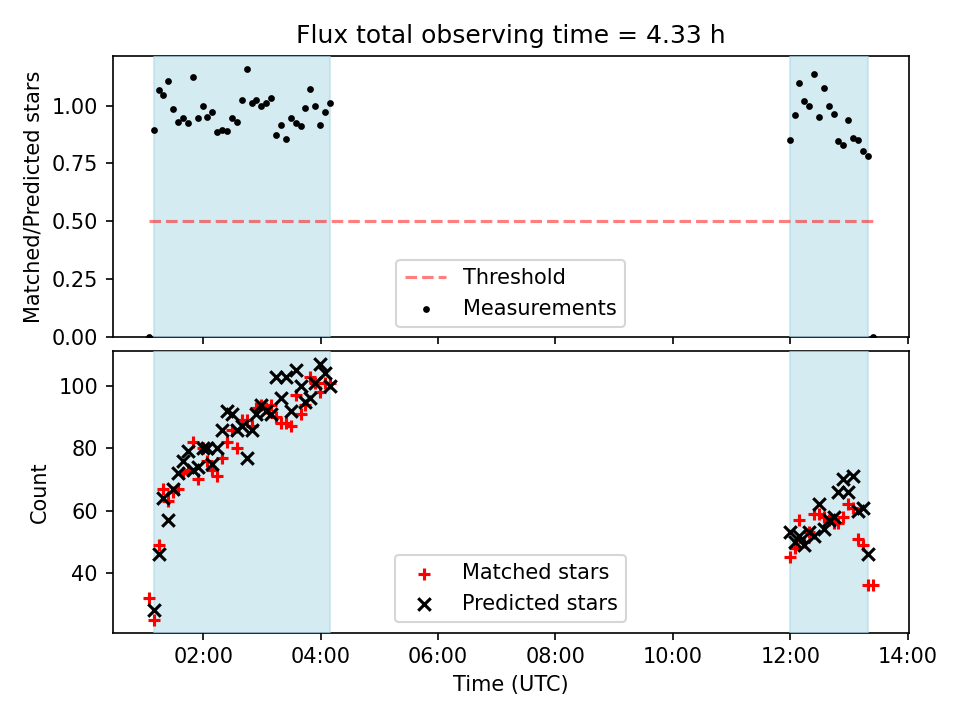 Flux total observing time = 4.33 h

Matched/Predicted stars

1.00
0.75
0.50
0.25
0.00

Threshold
Measurements

Count

100
80
60
40

Matched stars
Predicted stars

02:00 04:00 06:00 08:00 10:00 12:00 14:00

Time (UTC)